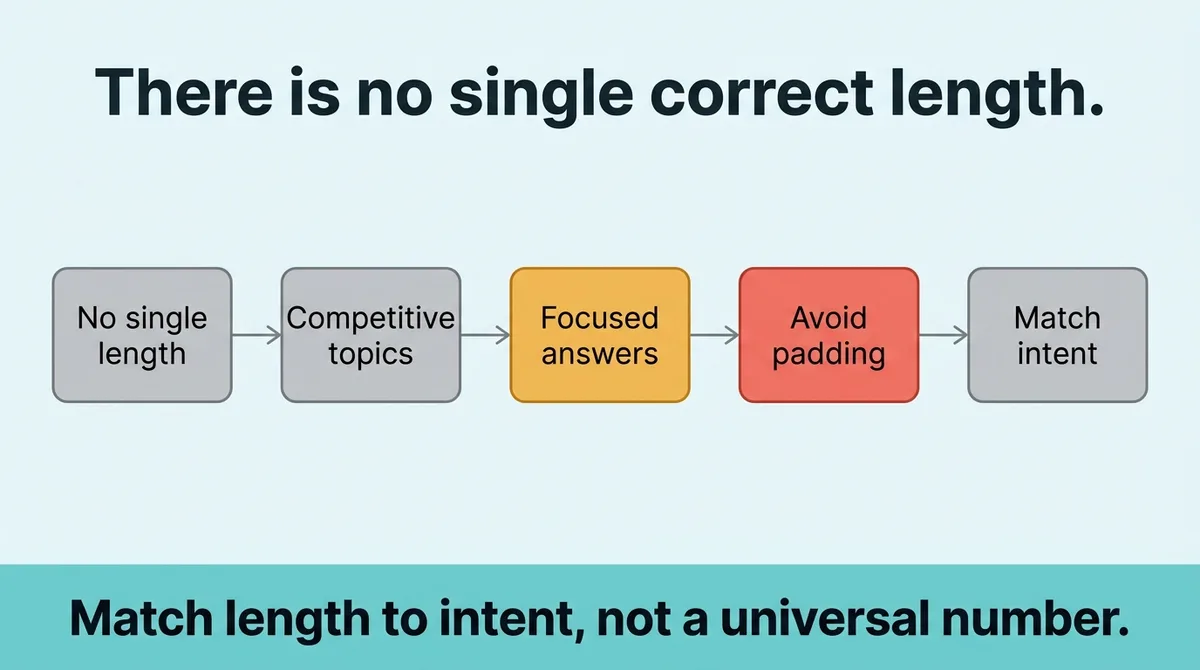 There is no single correct length.

No single length

Competitive topics

Focused answers

Avoid padding

Match intent

Match length to intent, not a universal number.